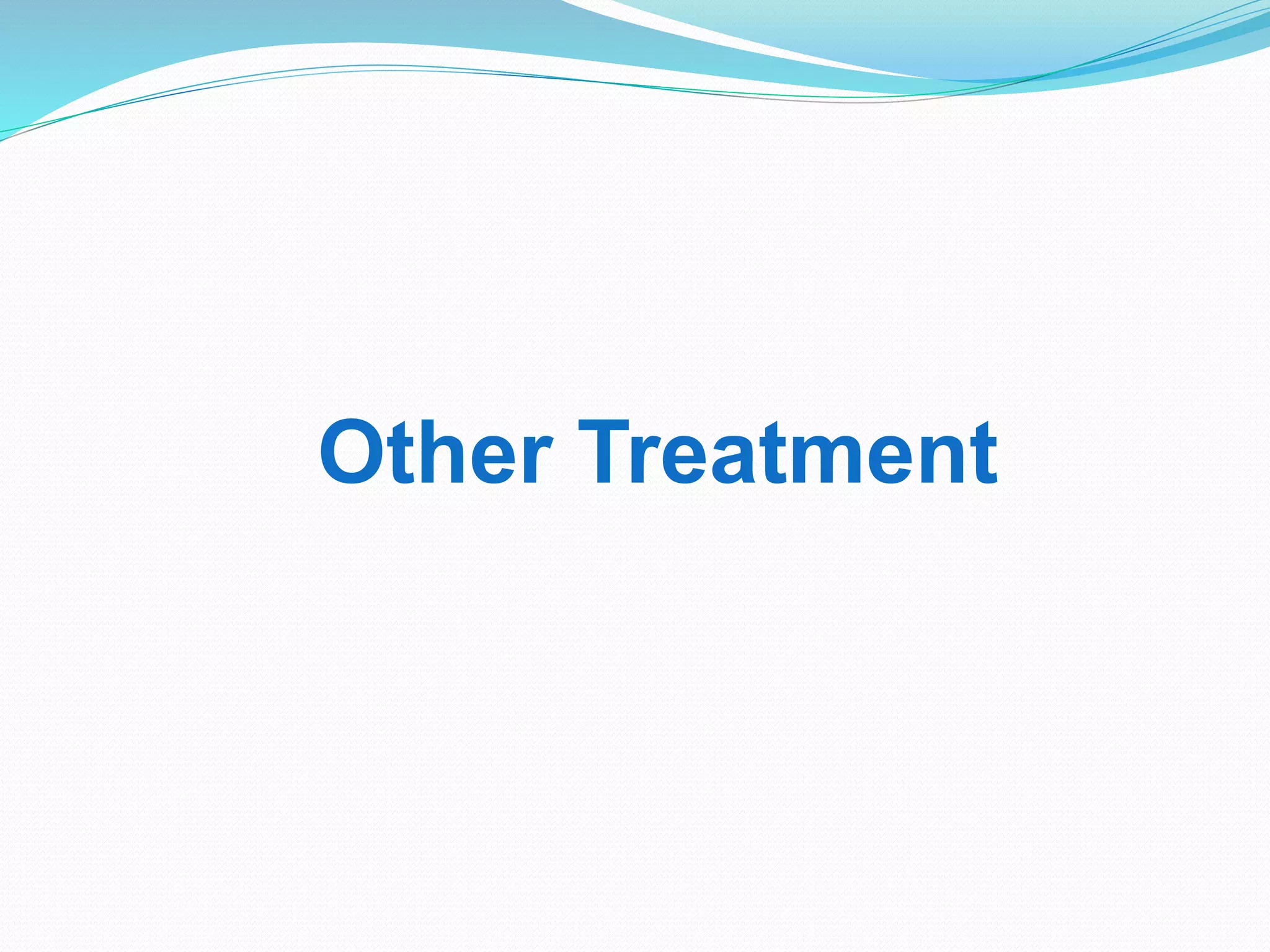 Other Treatment